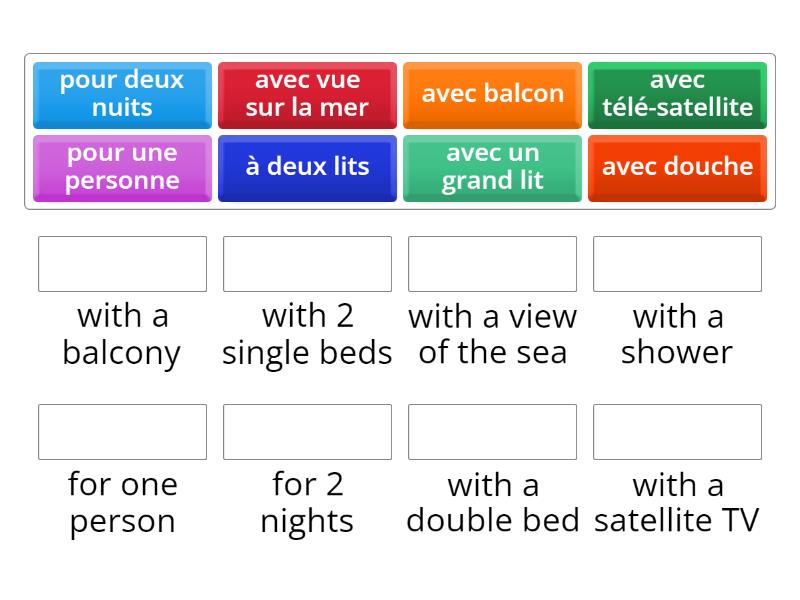 pour deux nuits

avec vue sur la mer

avec balcon

avec télé-satellite

pour une personne

à deux lits

avec un grand lit

avec douche

with a balcony

with 2 single beds

with a view of the sea

with a shower

for one person

for 2 nights

with a double bed

with a satellite TV